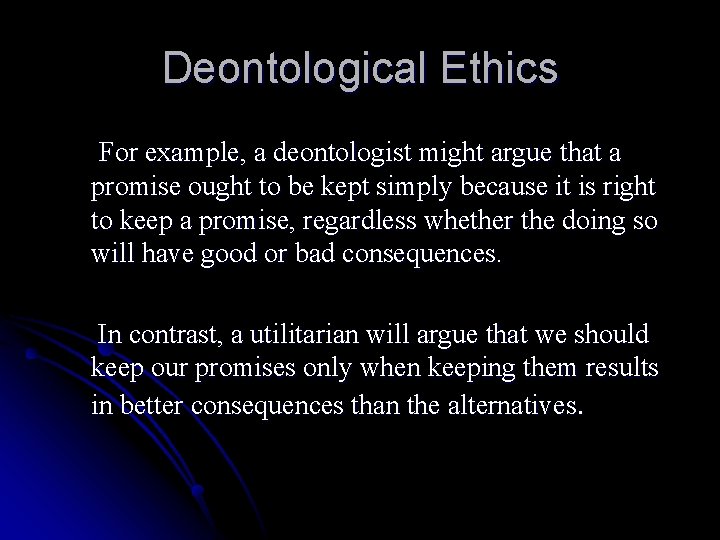 Deontological Ethics

For example, a deontologist might argue that a promise ought to be kept simply because it is right to keep a promise, regardless whether the doing so will have good or bad consequences.

In contrast, a utilitarian will argue that we should keep our promises only when keeping them results in better consequences than the alternatives.